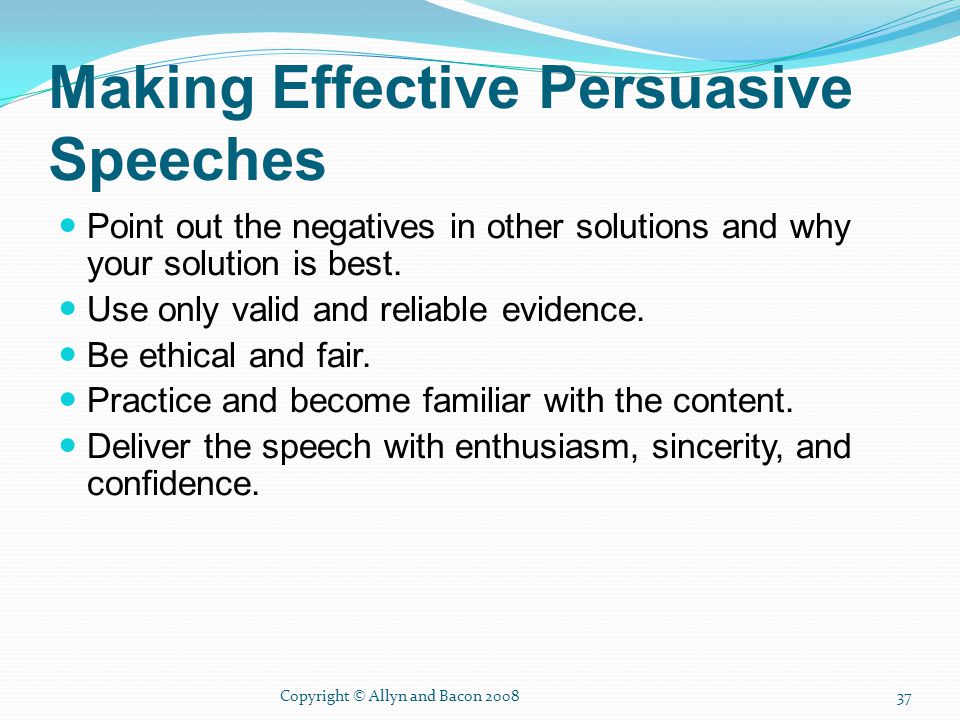 Making Effective Persuasive Speeches

- Point out the negatives in other solutions and why your solution is best.
- Use only valid and reliable evidence.
- Be ethical and fair.
- Practice and become familiar with the content.
- Deliver the speech with enthusiasm, sincerity, and confidence.

Copyright © Allyn and Bacon 2008

37